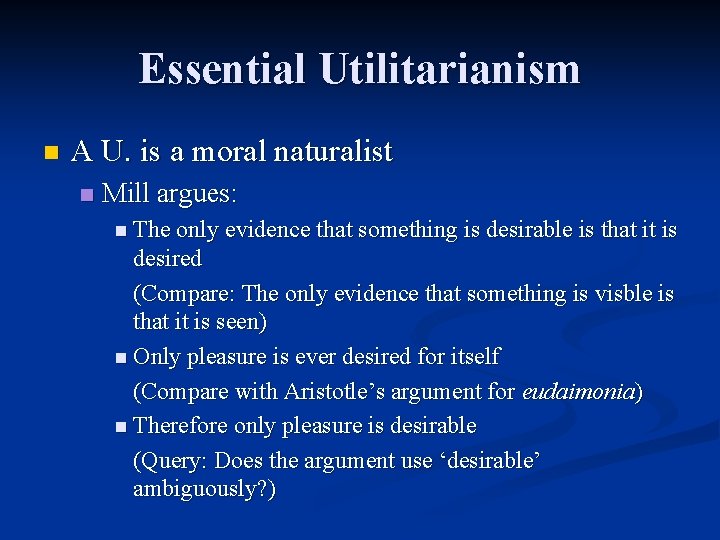 Essential Utilitarianism

A U. is a moral naturalist

Mill argues:

The only evidence that something is desirable is that it is desired

(Compare: The only evidence that something is visble is that it is seen)

Only pleasure is ever desired for itself

(Compare with Aristotle’s argument for eudaimonia)

Therefore only pleasure is desirable

(Query: Does the argument use ‘desirable’ ambiguously?)